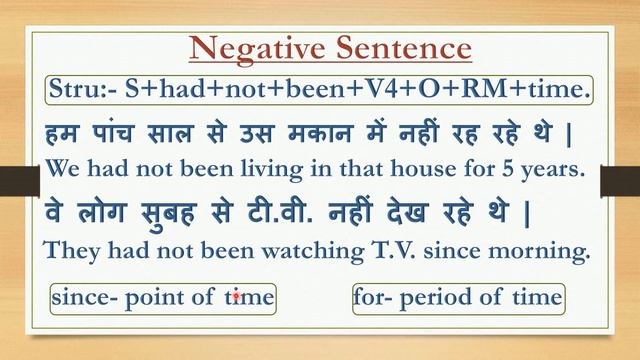 Negative Sentence

Stru:- S+had+not+been+V4+O+RM+time.

हम पांच साल से उस मकान में नहीं रह रहे थे |

We had not been living in that house for 5 years.

वे लोग सुबह से टी.वी. नहीं देख रहे थे |

They had not been watching T.V. since morning.

since- point of time

for- period of time